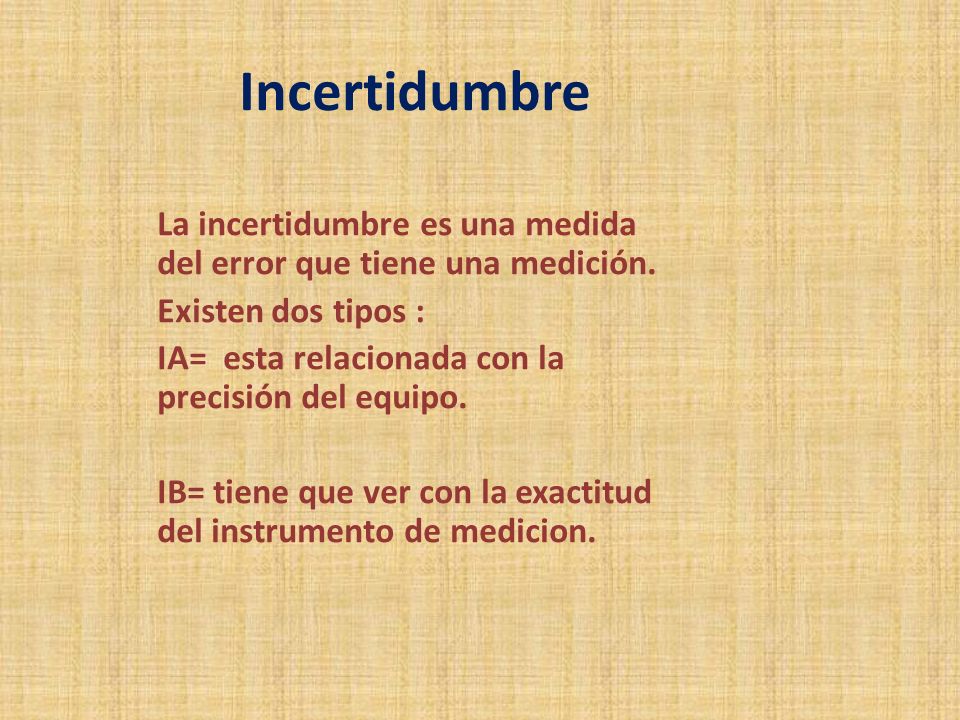 Incertidumbre

La incertidumbre es una medida del error que tiene una medición.

Existen dos tipos :

IA= esta relacionada con la precisión del equipo.

IB= tiene que ver con la exactitud del instrumento de medicion.